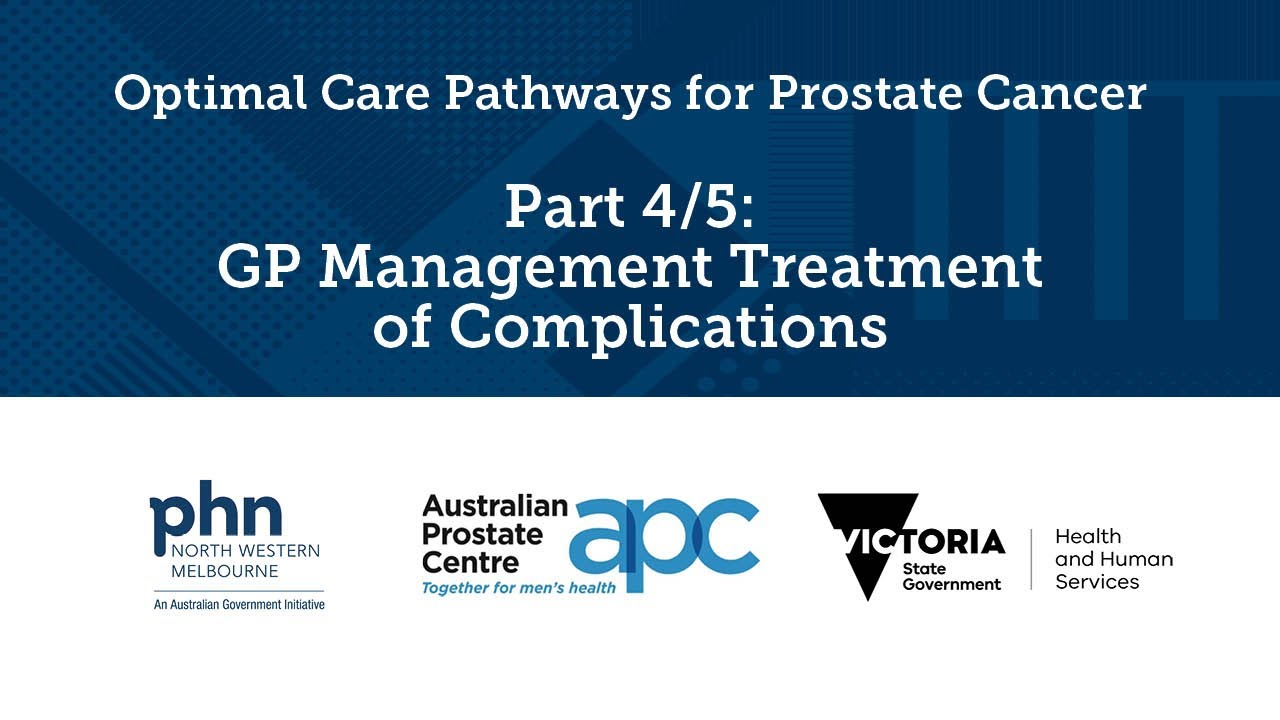 Optimal Care Pathways for Prostate Cancer

Part 4/5:
GP Management Treatment of Complications

phn
NORTH WESTERN MELBOURNE
An Australian Government Initiative

Australian Prostate Centre
apc
Together for men's health

VICTORIA
State Government

Health and Human Services